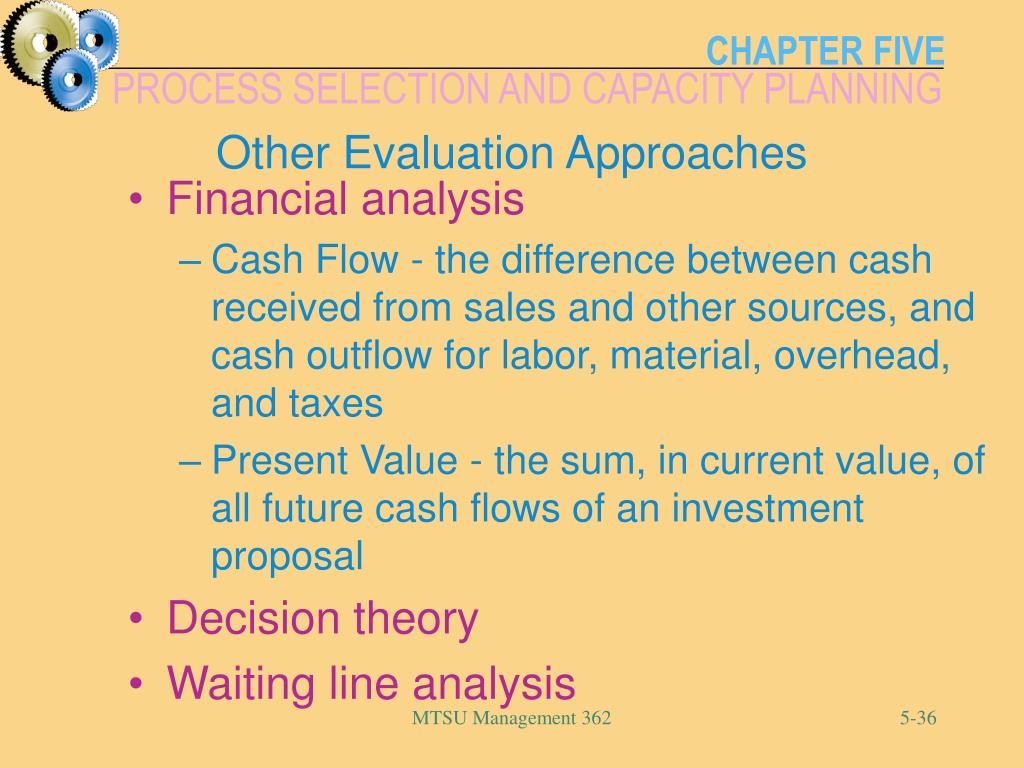 CHAPTER FIVE
PROCESS SELECTION AND CAPACITY PLANNING

Other Evaluation Approaches

• Financial analysis
– Cash Flow - the difference between cash received from sales and other sources, and cash outflow for labor, material, overhead, and taxes
– Present Value - the sum, in current value, of all future cash flows of an investment proposal
• Decision theory
• Waiting line analysis

MTSU Management 362

5-36